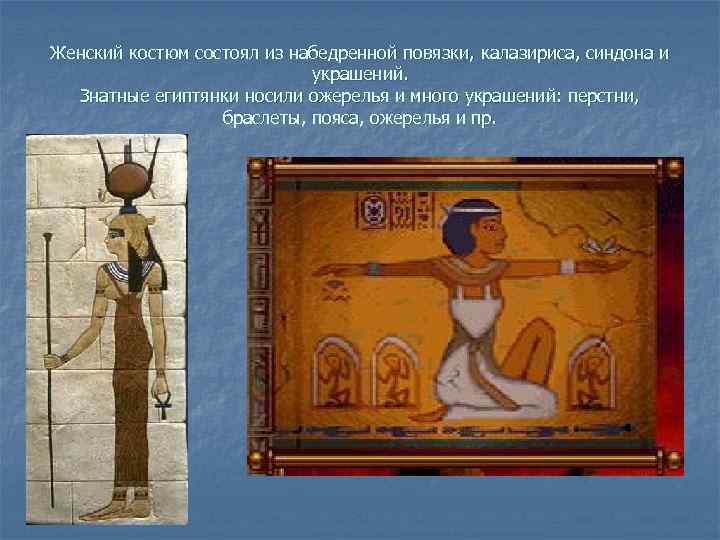 Женский костюм состоял из набедренной повязки, калазириса, синдона и украшений.
Знатные египтянки носили ожерелья и много украшений: перстни, браслеты, пояса, ожерелья и пр.